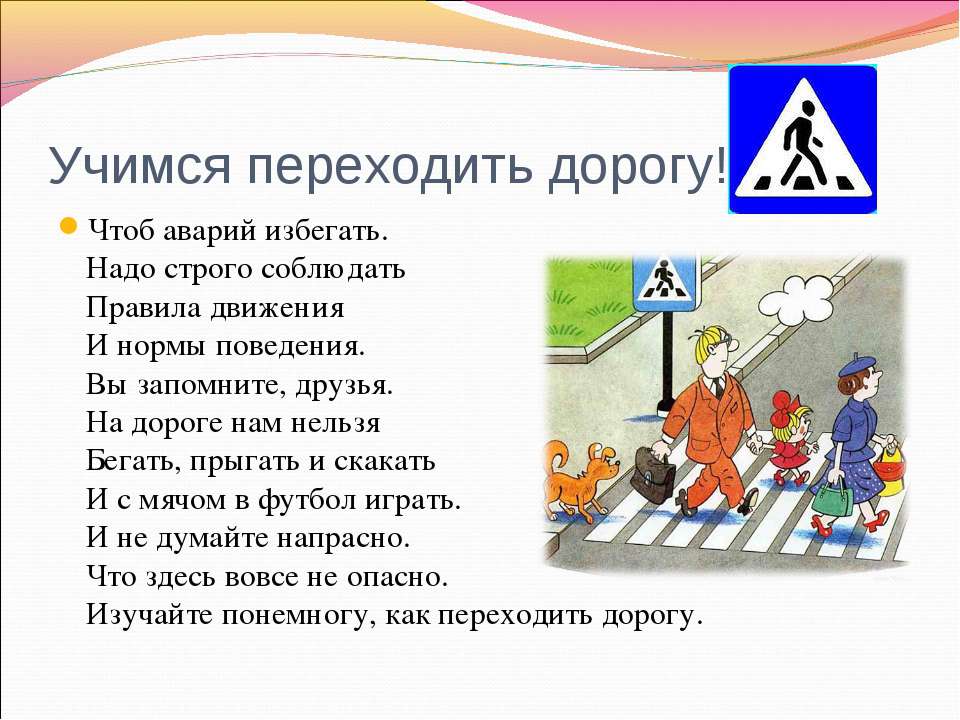 Учимся переходить дорогу!

Чтоб аварий избегать.
Надо строго соблюдать
Правила движения
И нормы поведения.
Вы запомните, друзья.
На дороге нам нельзя
Бегать, прыгать и скакать
И с мячом в футбол играть.
И не думайте напрасно.
Что здесь вовсе не опасно.
Изучайте понемногу, как переходить дорогу.